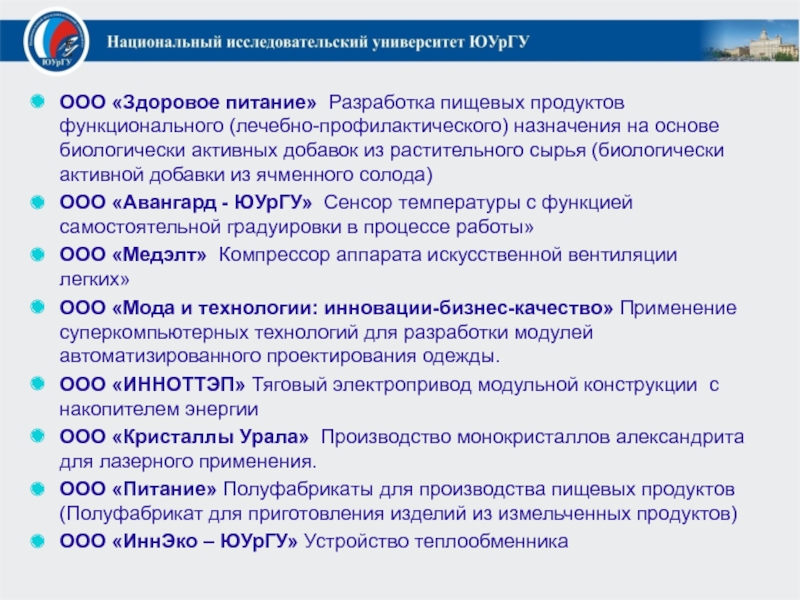 ЮУрГУ

Национальный исследовательский университет ЮУрГУ

ООО «Здоровое питание» Разработка пищевых продуктов функционального (лечебно-профилактического) назначения на основе биологически активных добавок из растительного сырья (биологически активной добавки из ячменного солода)

ООО «Авангард - ЮУрГУ» Сенсор температуры с функцией самостоятельной градуировки в процессе работы»

ООО «Медэлт» Компрессор аппарата искусственной вентиляции легких»

ООО «Мода и технологии: инновации-бизнес-качество» Применение суперкомпьютерных технологий для разработки модулей автоматизированного проектирования одежды.

ООО «ИННОТТЭП» Тяговый электропривод модульной конструкции с накопителем энергии

ООО «Кристаллы Урала» Производство монокристаллов александрита для лазерного применения.

ООО «Питание» Полуфабрикаты для производства пищевых продуктов (Полуфабрикат для приготовления изделий из измельченных продуктов)

ООО «ИннЭко – ЮУрГУ» Устройство теплообменника